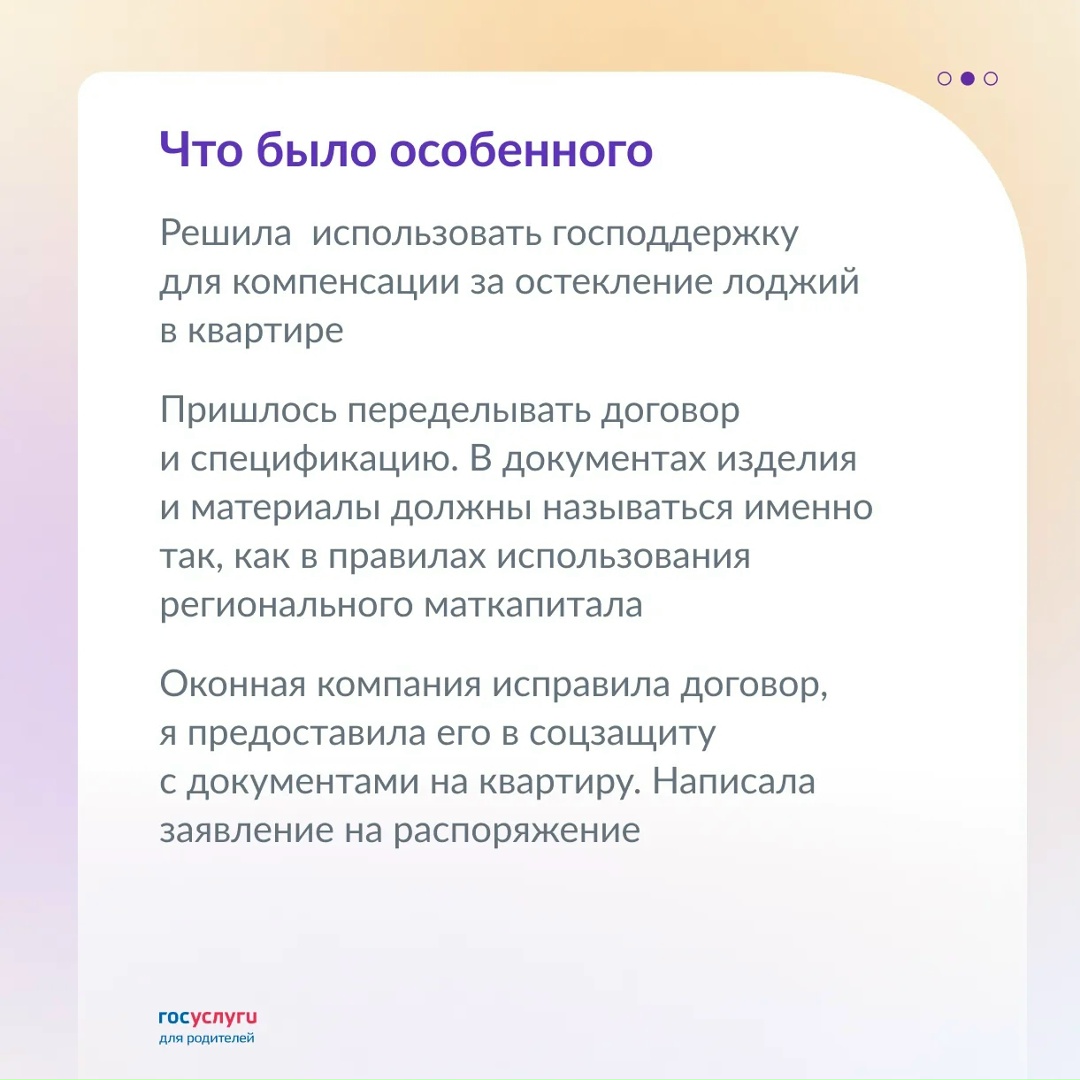 Что было особенного

Решила использовать господдержку для компенсации за остекление лоджий в квартире

Пришлось переделывать договор и спецификацию. В документах изделия и материалы должны называться именно так, как в правилах использования регионального маткапитала

Оконная компания исправила договор, я предоставила его в соцзащиту с документами на квартиру. Написала заявление на распоряжение

госуслуги
для родителей